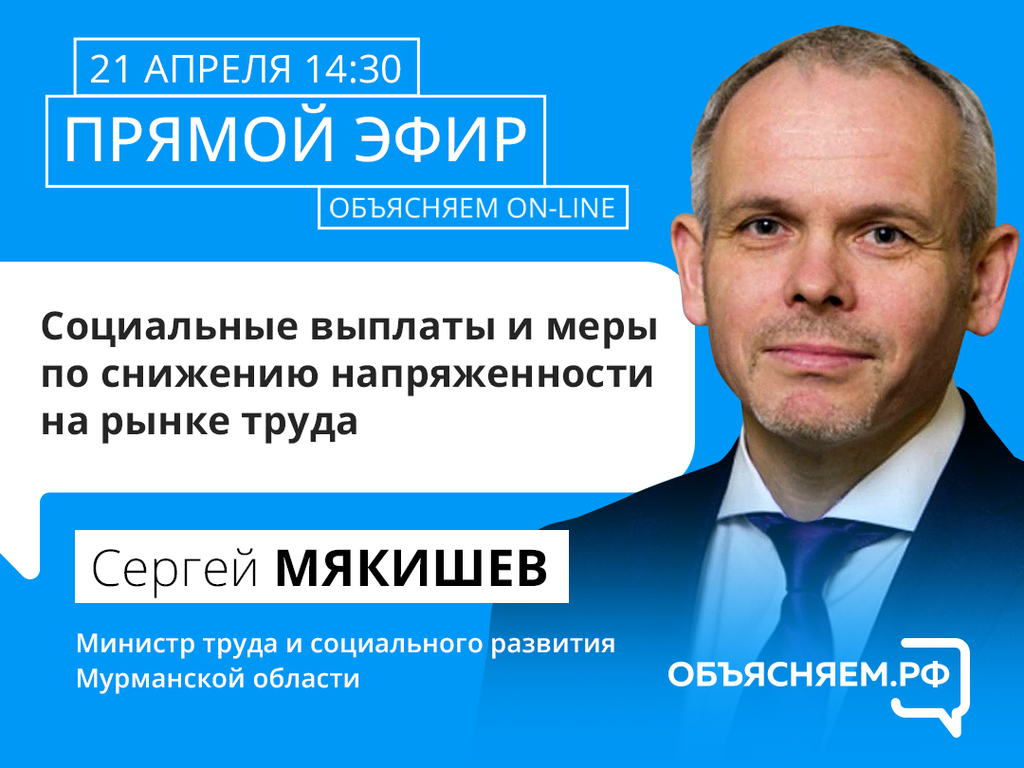 21 АПРЕЛЯ 14:30
ПРЯМОЙ ЭФИР
ОБЪЯСНЯЕМ ON-LINE

Социальные выплаты и меры по снижению напряженности на рынке труда

Сергей МЯКИШЕВ

Министр труда и социального развития Мурманской области

ОБЪЯСНЯЕМ.РФ